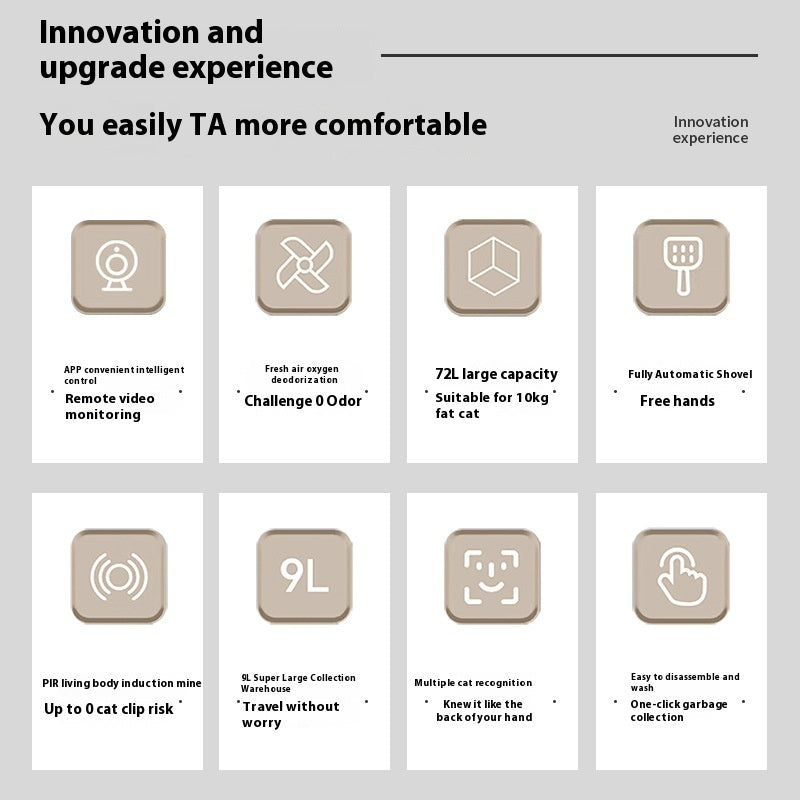 Innovation and upgrade experience

You easily TA more comfortable

Innovation experience

APP convenient intelligent control

Remote video monitoring

Fresh air oxygen deodorization

Challenge 0 Odor

72L large capacity

Suitable for 10kg fat cat

Fully Automatic Shovel

Free hands

PIR living body induction mine

Up to 0 cat clip risk

9L

9L Super Large Collection Warehouse

Travel without worry

Multiple cat recognition

Knew it like the back of your hand

Easy to disassemble and wash

One-click garbage collection